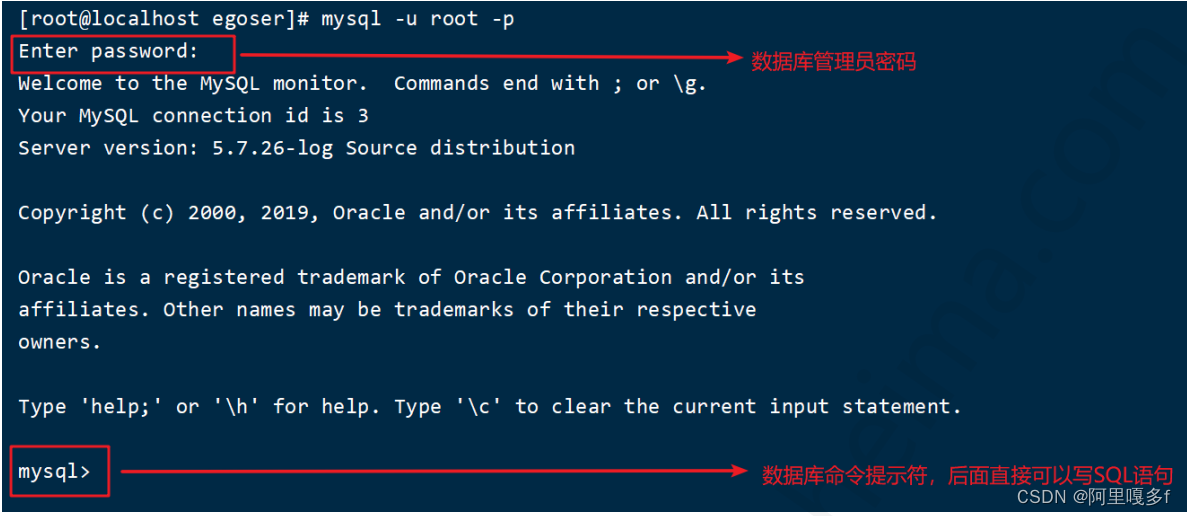 [root@localhost egoser]# mysql -u root -p
Enter password:
数据库管理员密码
Welcome to the MySQL monitor.  Commands end with ; or \g.
Your MySQL connection id is 3
Server version: 5.7.26-log Source distribution

Copyright (c) 2000, 2019, Oracle and/or its affiliates. All rights reserved.

Oracle is a registered trademark of Oracle Corporation and/or its affiliates. Other names may be trademarks of their respective owners.

Type 'help;' or '\h' for help. Type '\c' to clear the current input statement.

mysql>
数据库命令提示符，后面直接可以写SQL语句

CSDN @阿里嘎多f